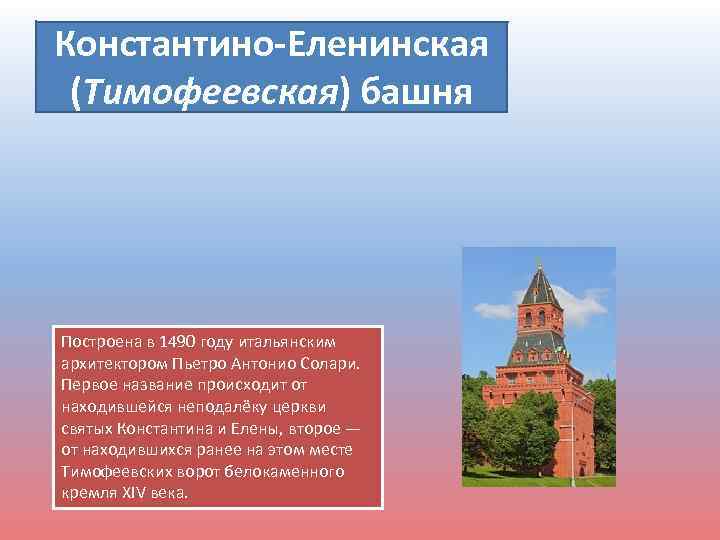 Константино-Еленинская (Тимофеевская) башня

Построена в 1490 году итальянским архитектором Пьетро Антонио Солари. Первое название происходит от находившейся неподалёку церкви святых Константина и Елены, второе — от находившихся ранее на этом месте Тимофеевских ворот белокаменного кремля XIV века.